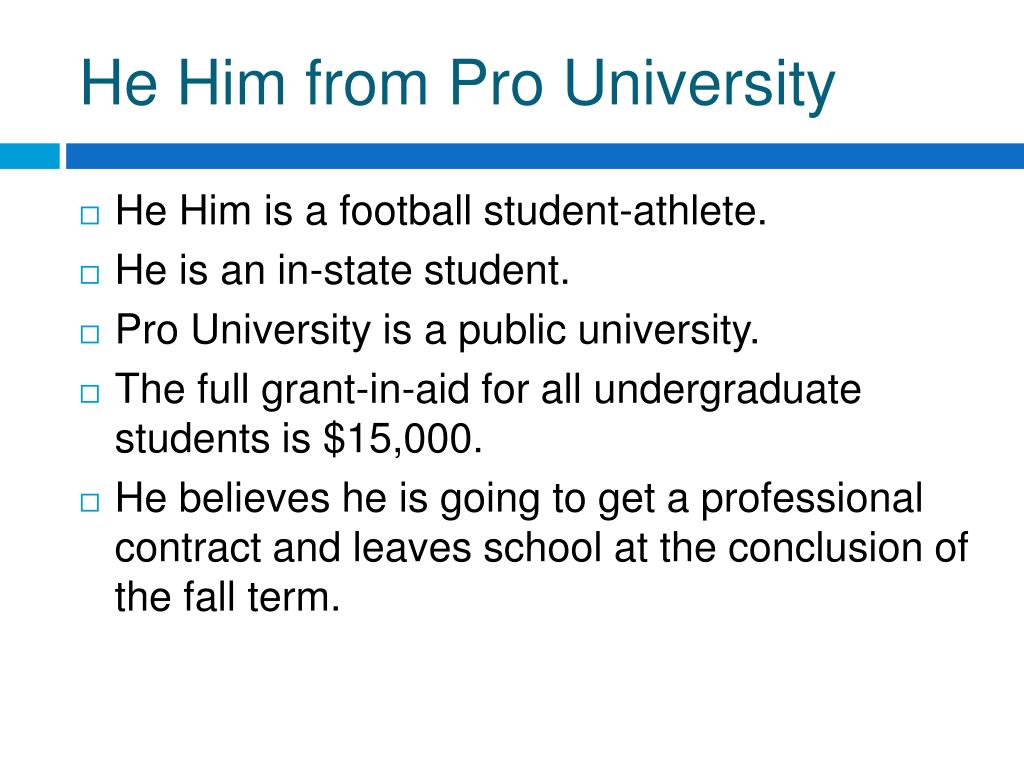 He Him from Pro University

□ He Him is a football student-athlete.
□ He is an in-state student.
□ Pro University is a public university.
□ The full grant-in-aid for all undergraduate students is \$15,000.
□ He believes he is going to get a professional contract and leaves school at the conclusion of the fall term.